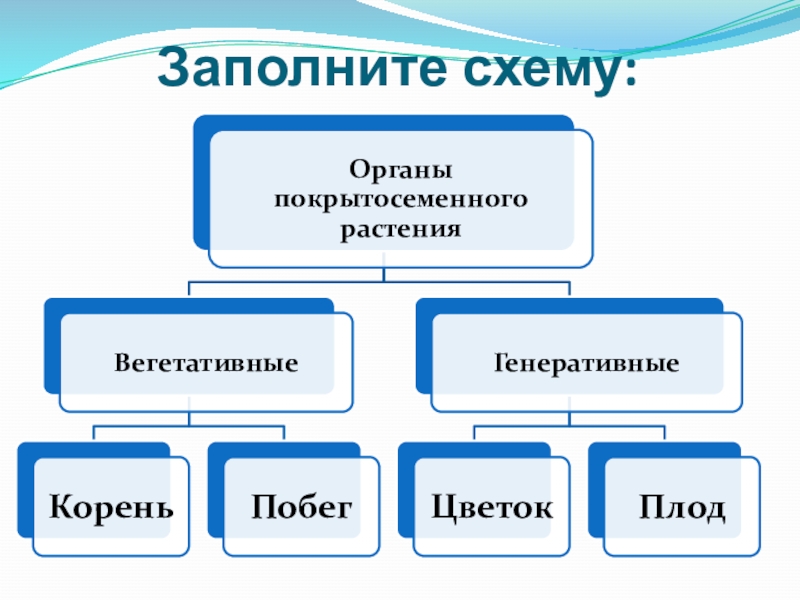 Заполните схему:

Органы покрытосеменного растения

Вегетативные

Генеративные

Корень

Побег

Цветок

Плод